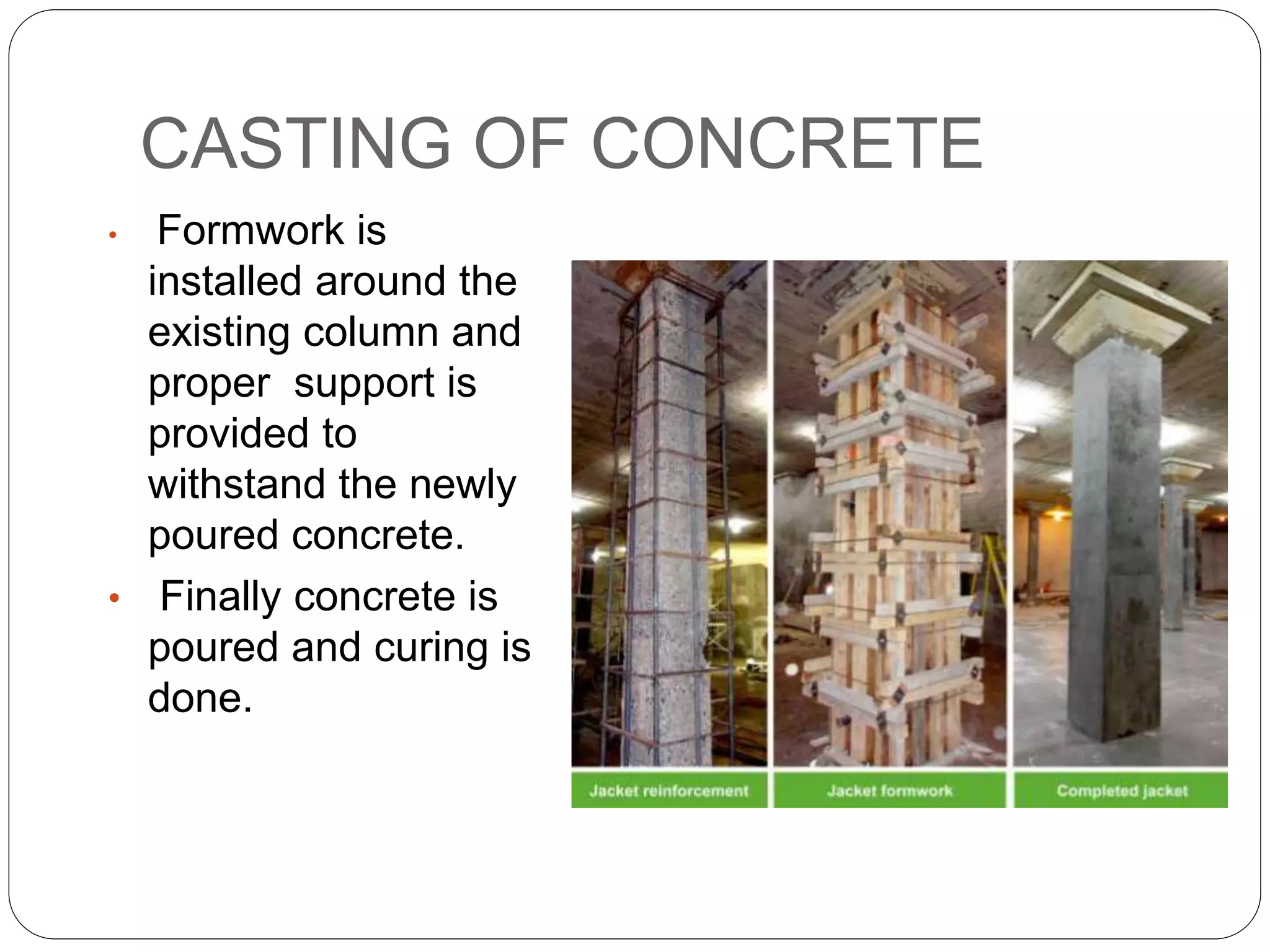 CASTING OF CONCRETE

• Formwork is installed around the existing column and proper support is provided to withstand the newly poured concrete.

• Finally concrete is poured and curing is done.

Jacket reinforcement

Jacket formwork

Completed jacket